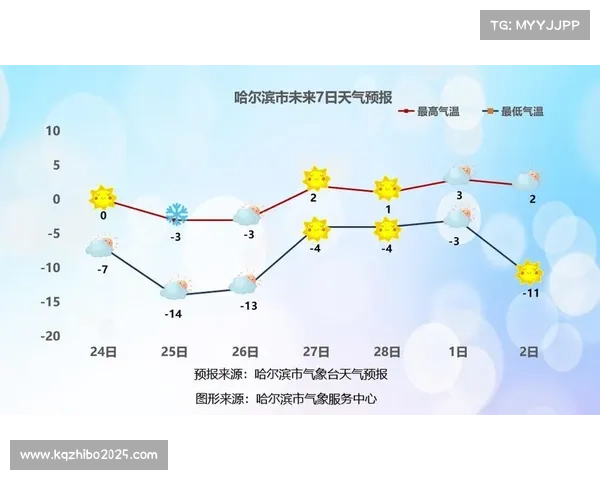 TG: MYYJJPP

哈尔滨市未来7日天气预报

最高气温 最低气温

10
5
0
-5
-10
-15
-20

0
-3
-3
2
1
3
2

-7
-14
-13
-4
-4
-3
-11

24日 25日 26日 27日 28日 1日 2日

预报来源：哈尔滨市气象台天气预报

图形来源：哈尔滨市气象服务中心

www.kqzhibo2025.com